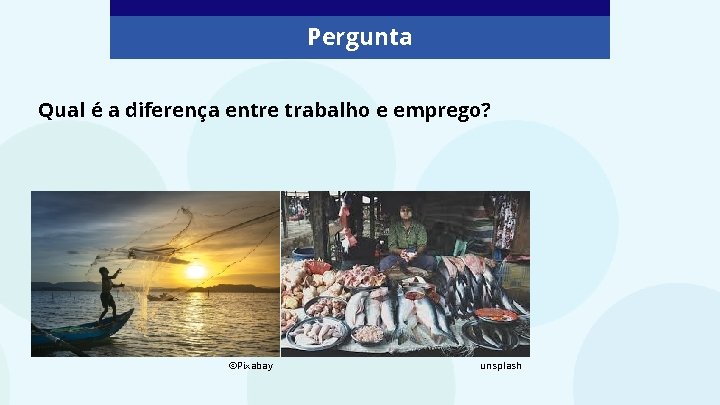 Pergunta

Qual é a diferença entre trabalho e emprego?

©Pixabay

unsplash